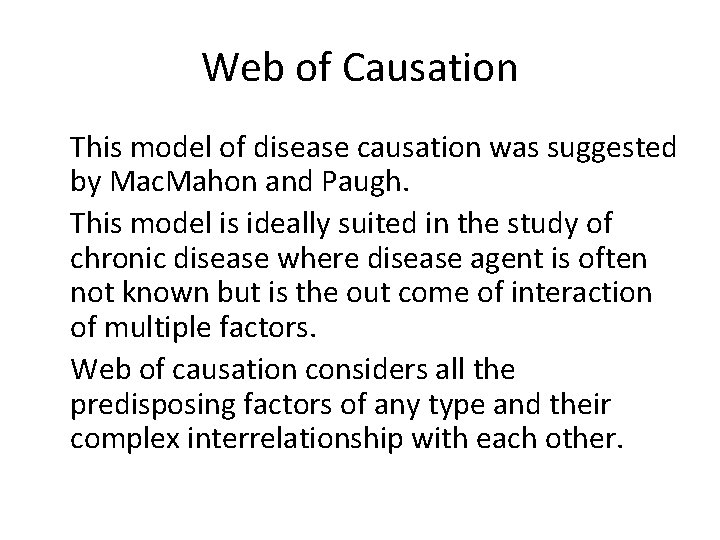 Web of Causation

This model of disease causation was suggested by MacMahon and Paugh.

This model is ideally suited in the study of chronic disease where disease agent is often not known but is the out come of interaction of multiple factors.

Web of causation considers all the predisposing factors of any type and their complex interrelationship with each other.